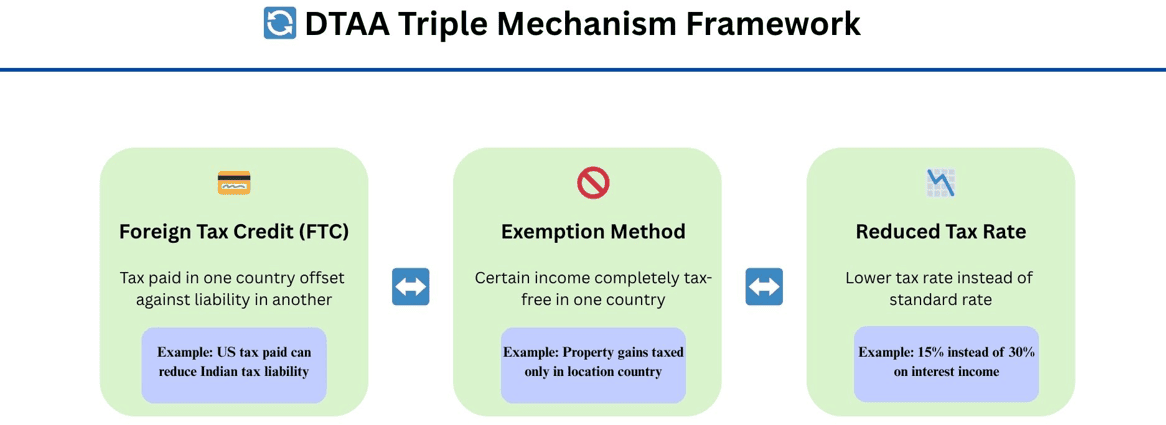 DTAA Triple Mechanism Framework

Foreign Tax Credit (FTC)

Tax paid in one country offset against liability in another

Example: US tax paid can reduce Indian tax liability

Exemption Method

Certain income completely tax-free in one country

Example: Property gains taxed only in location country

Reduced Tax Rate

Lower tax rate instead of standard rate

Example: 15% instead of 30% on interest income